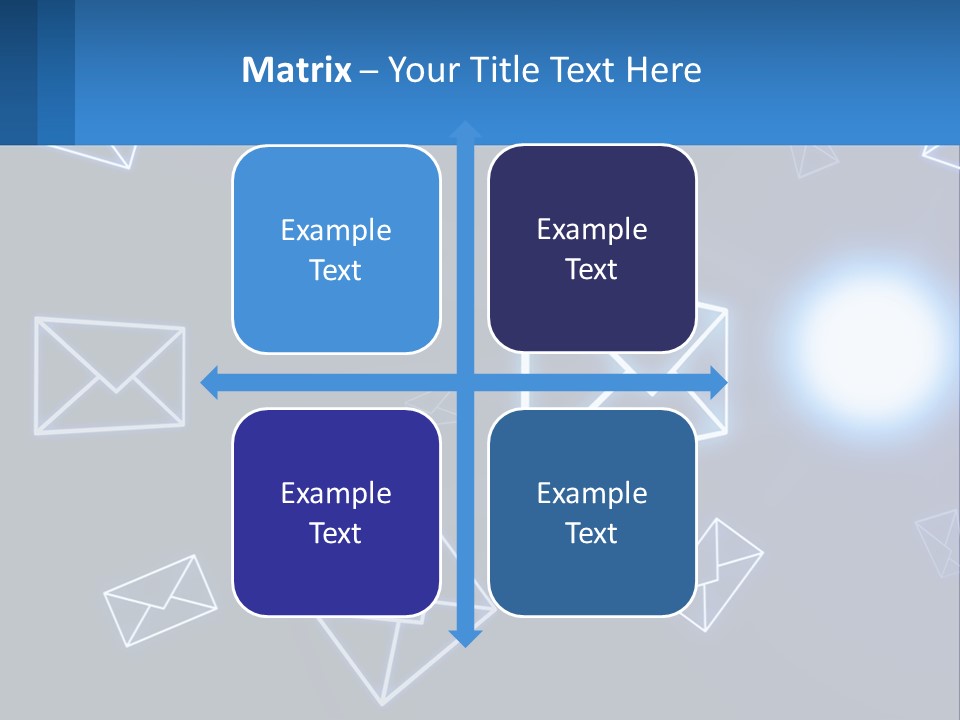 Matrix – Your Title Text Here

Example Text

Example Text

Example Text

Example Text